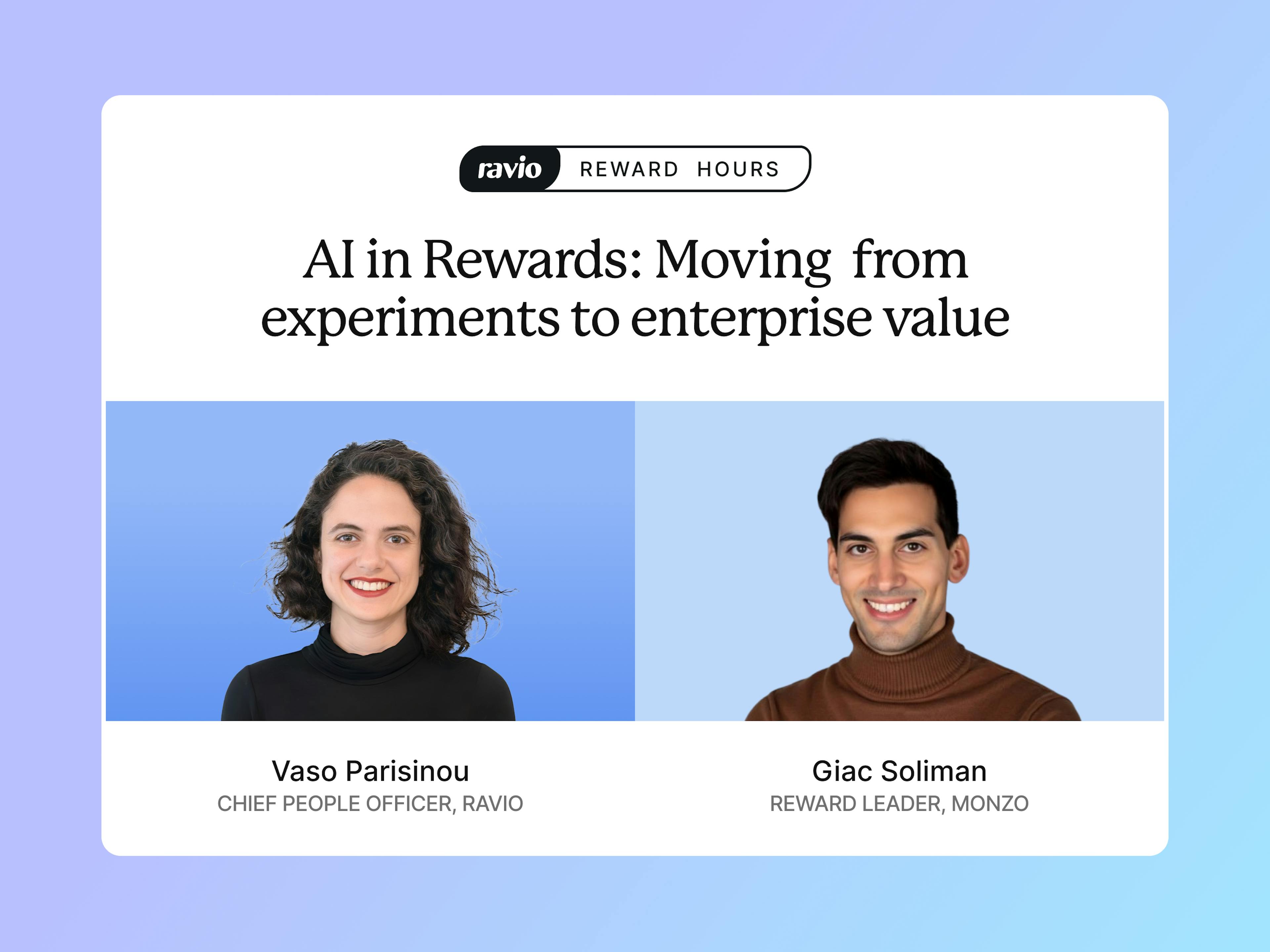 ravio REWARD HOURS

AI in Rewards: Moving from experiments to enterprise value

Vaso Parisinou
CHIEF PEOPLE OFFICER, RAVIO

Giac Soliman
REWARD LEADER, MONZO